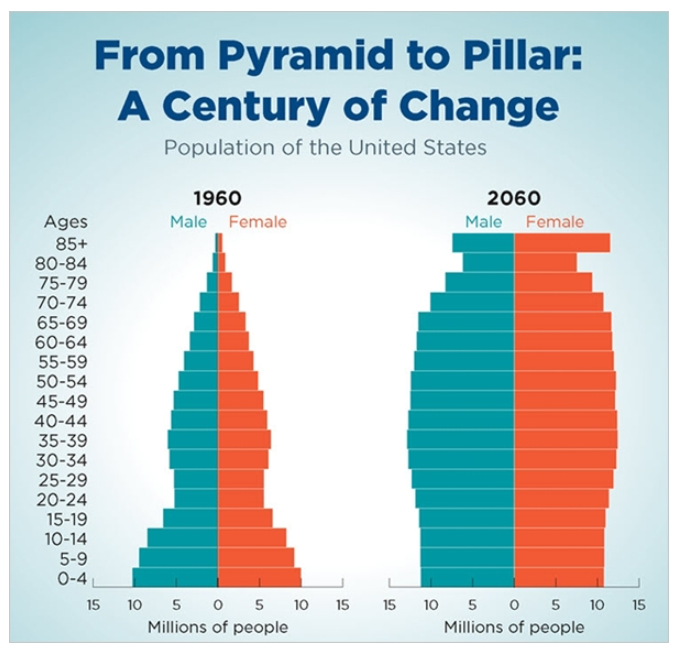 From Pyramid to Pillar:
A Century of Change

Population of the United States

1960

Ages

Male Female

85+
80-84
75-79
70-74
65-69
60-64
55-59
50-54
45-49
40-44
35-39
30-34
25-29
20-24
15-19
10-14
5-9
0-4

15 10 5 0 5 10 15

Millions of people

2060

Male Female

15 10 5 0 5 10 15

Millions of people